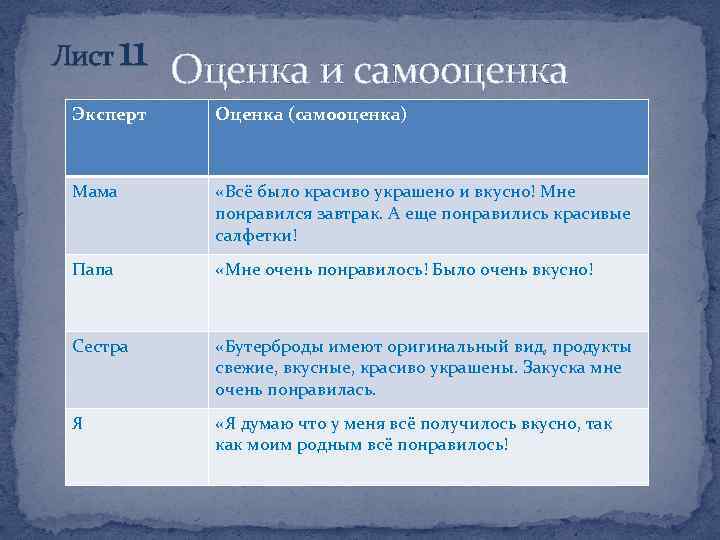 Лист 11

Оценка и самооценка

| Эксперт | Оценка (самооценка) |
|---|---|
| Мама | «Всё было красиво украшено и вкусно! Мне понравился завтрак. А еще понравились красивые салфетки! |
| Папа | «Мне очень понравилось! Было очень вкусно! |
| Сестра | «Бутерброды имеют оригинальный вид, продукты свежие, вкусные, красиво украшены. Закуска мне очень понравилась. |
| Я | «Я думаю что у меня всё получилось вкусно, так как моим родным всё понравилось! |